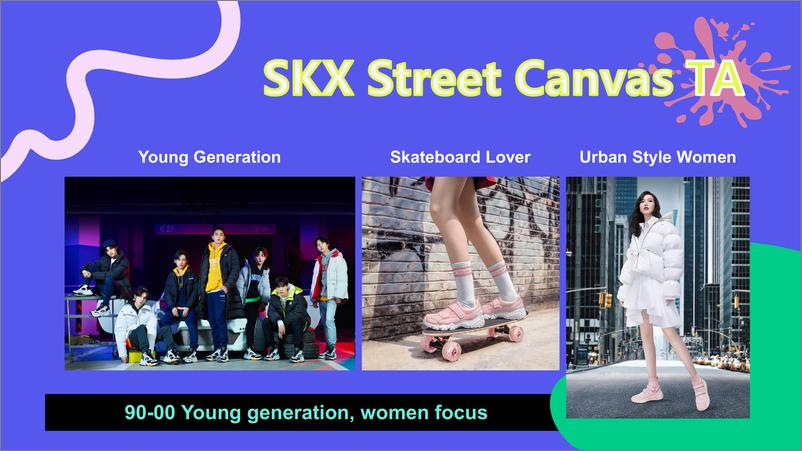 SKX Street Canvas TA

Young Generation

Skateboard Lover

Urban Style Women

90-00 Young generation, women focus